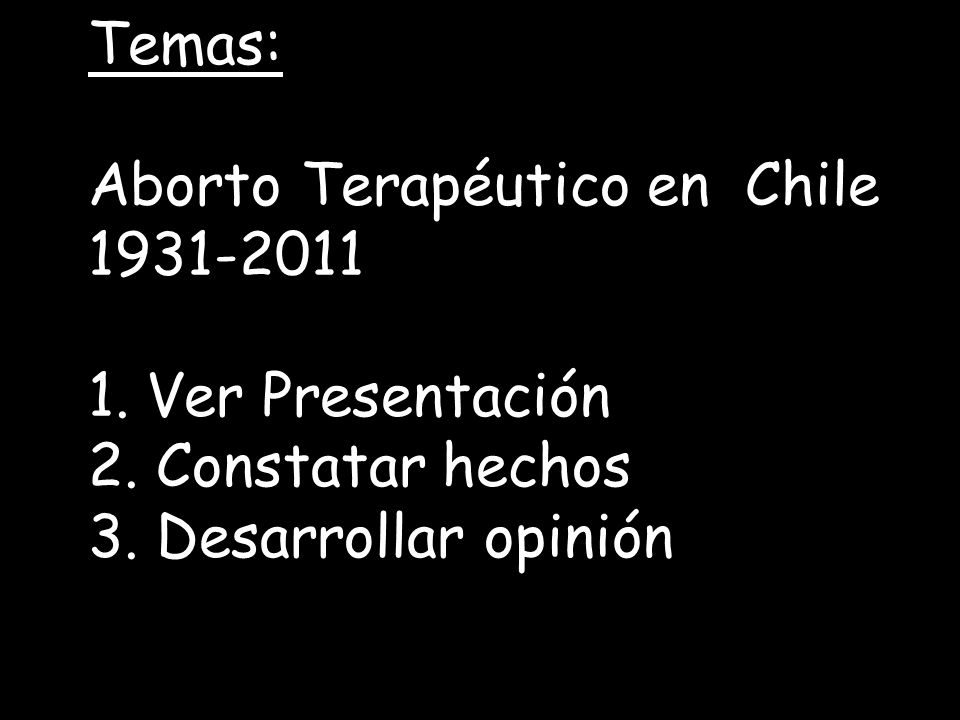 Temas:

Aborto Terapéutico en Chile 1931-2011

1. Ver Presentación
2. Constatar hechos
3. Desarrollar opinión